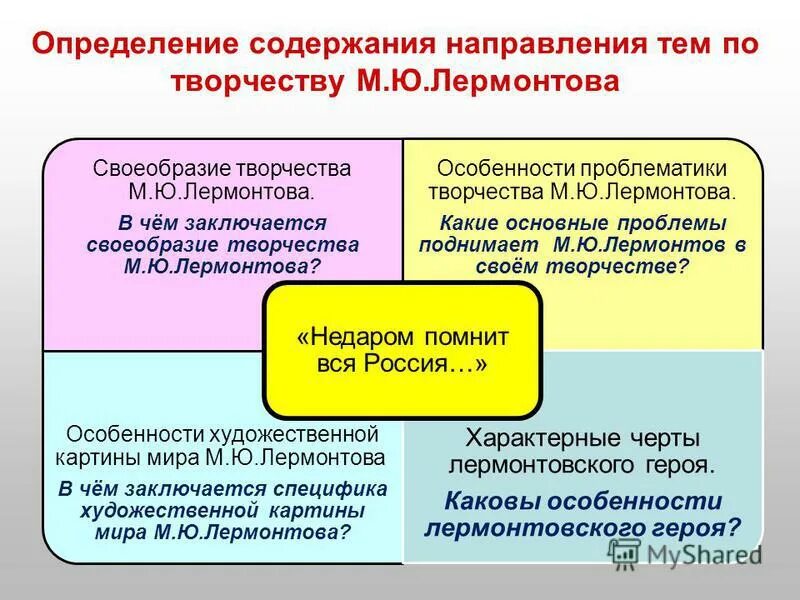 Определение содержания направления тем по творчеству М.Ю.Лермонтова

Своеобразие творчества М.Ю.Лермонтова.
В чём заключается своеобразие творчества М.Ю.Лермонтова?

Особенности проблематики творчества М.Ю.Лермонтова.
Какие основные проблемы поднимает М.Ю.Лермонтов в своём творчестве?

«Недаром помнит вся Россия…»

Особенности художественной картины мира М.Ю.Лермонтова
В чём заключается специфика художественной картины мира М.Ю.Лермонтова?

Характерные черты лермонтовского героя.
Каковы особенности лермонтовского героя?

MyShared